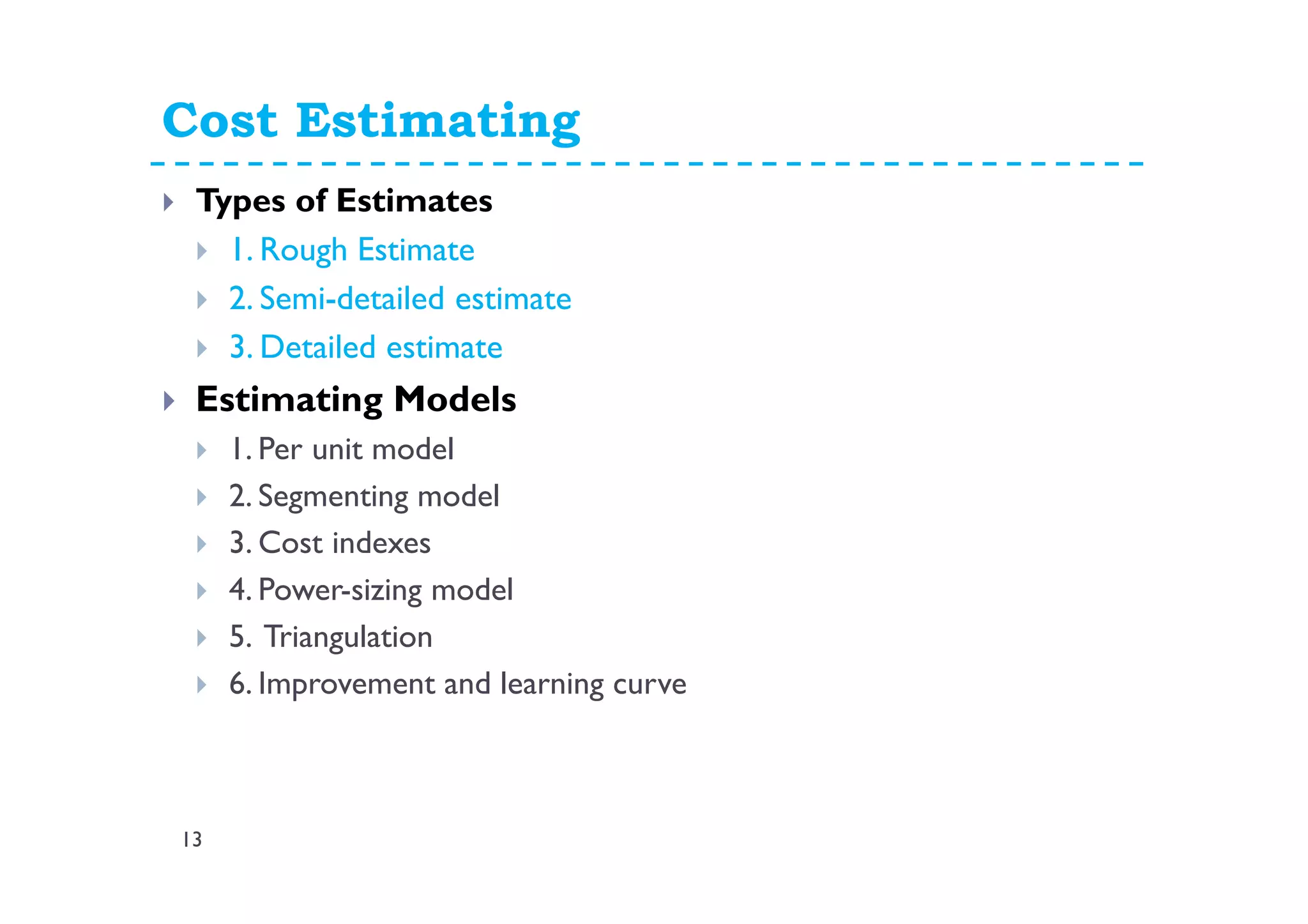 Cost Estimating

Types of Estimates

1. Rough Estimate

2. Semi-detailed estimate

3. Detailed estimate

Estimating Models

1. Per unit model

2. Segmenting model

3. Cost indexes

4. Power-sizing model

5. Triangulation

6. Improvement and learning curve

13